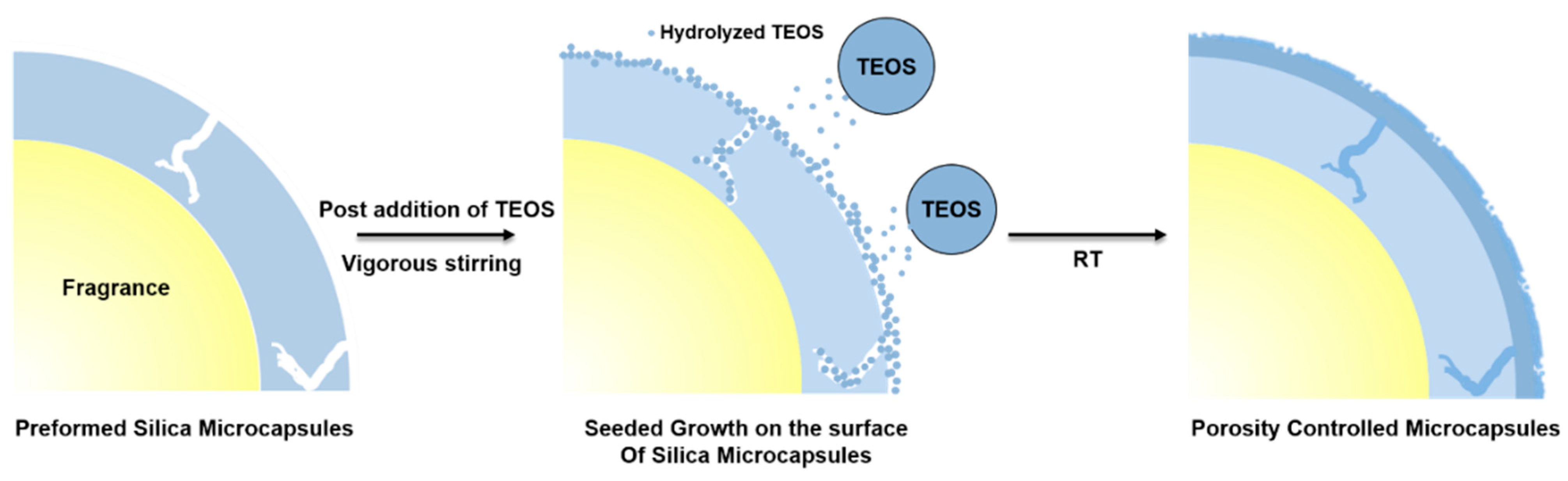 Fragrance

Preformed Silica Microcapsules

Post addition of TEOS

Vigorous stirring

Hydrolyzed TEOS

TEOS

TEOS

Seeded Growth on the surface Of Silica Microcapsules

RT

Porosity Controlled Microcapsules